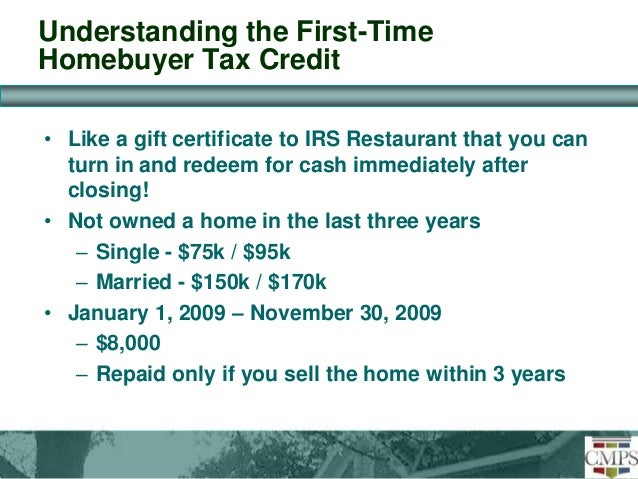 Understanding the First-Time Homebuyer Tax Credit

• Like a gift certificate to IRS Restaurant that you can turn in and redeem for cash immediately after closing!
• Not owned a home in the last three years
– Single - \$75k / \$95k
– Married - \$150k / \$170k
• January 1, 2009 – November 30, 2009
– \$8,000
– Repaid only if you sell the home within 3 years

CMPS